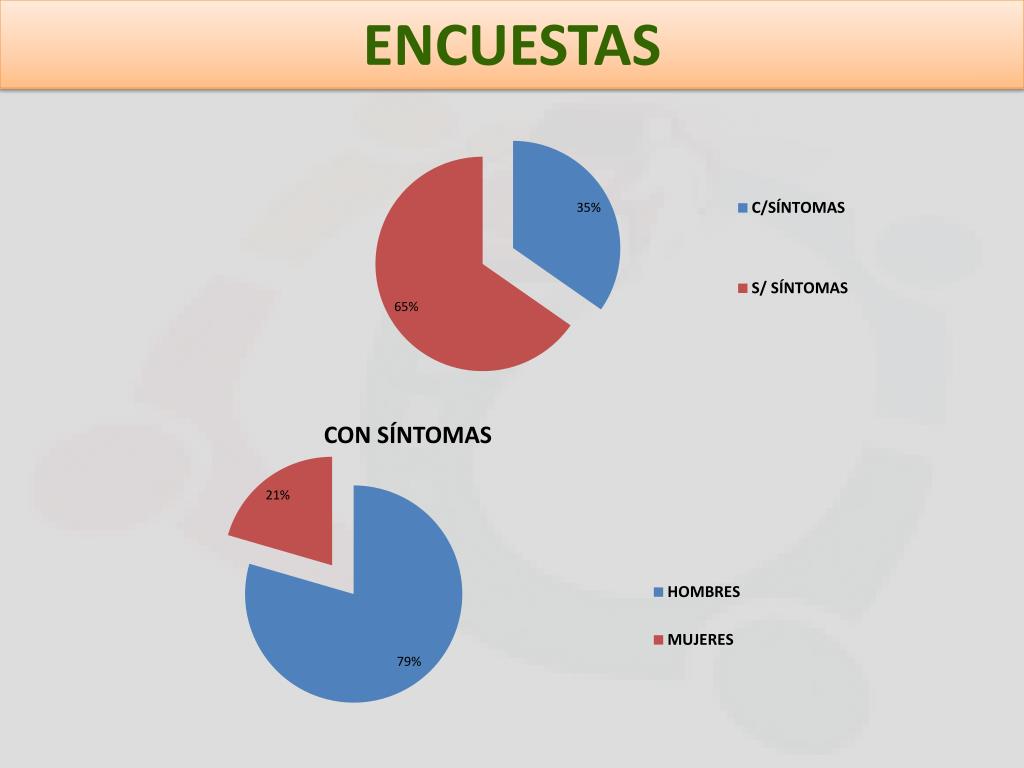 ENCUESTAS

35%

65%

C/SÍNTOMAS

S/ SÍNTOMAS

CON SÍNTOMAS

21%

79%

HOMBRES

MUJERES